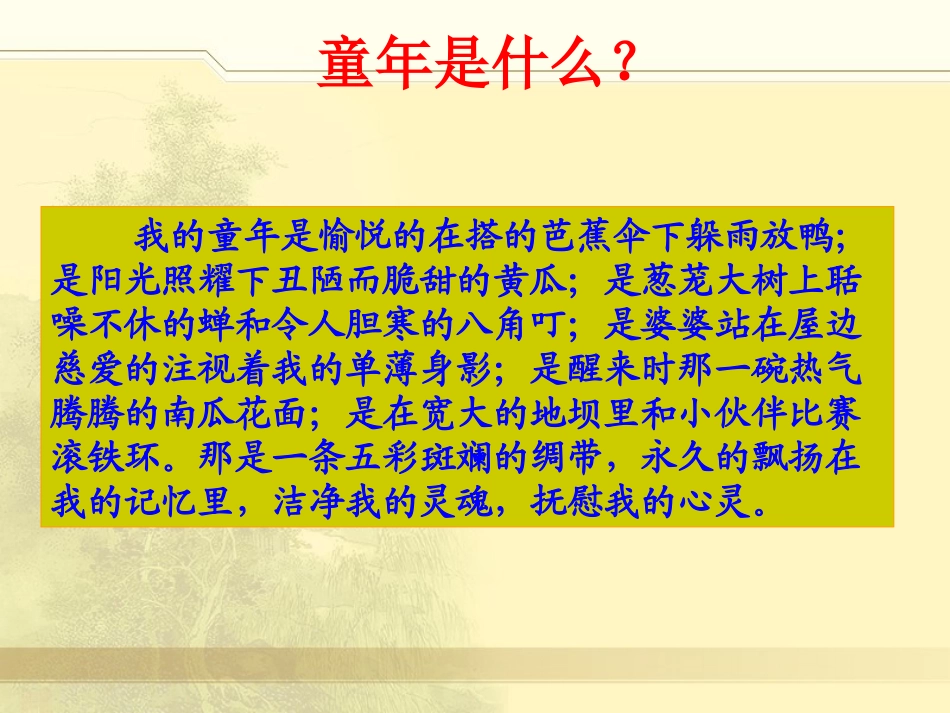 童年是什么？

我的童年是愉悦的在搭的芭蕉伞下躲雨放鸭；是阳光照耀下丑陋而脆甜的黄瓜；是葱茏大树上聒噪不休的蝉和令人胆寒的八角叮；是婆婆站在屋边慈爱的注视着我的单薄身影；是醒来时那一碗热气腾腾的南瓜花面；是在宽大的地坝里和小伙伴比赛滚铁环。那是一条五彩斑斓的绸带，永久的飘扬在我的记忆里，洁净我的灵魂，抚慰我的心灵。